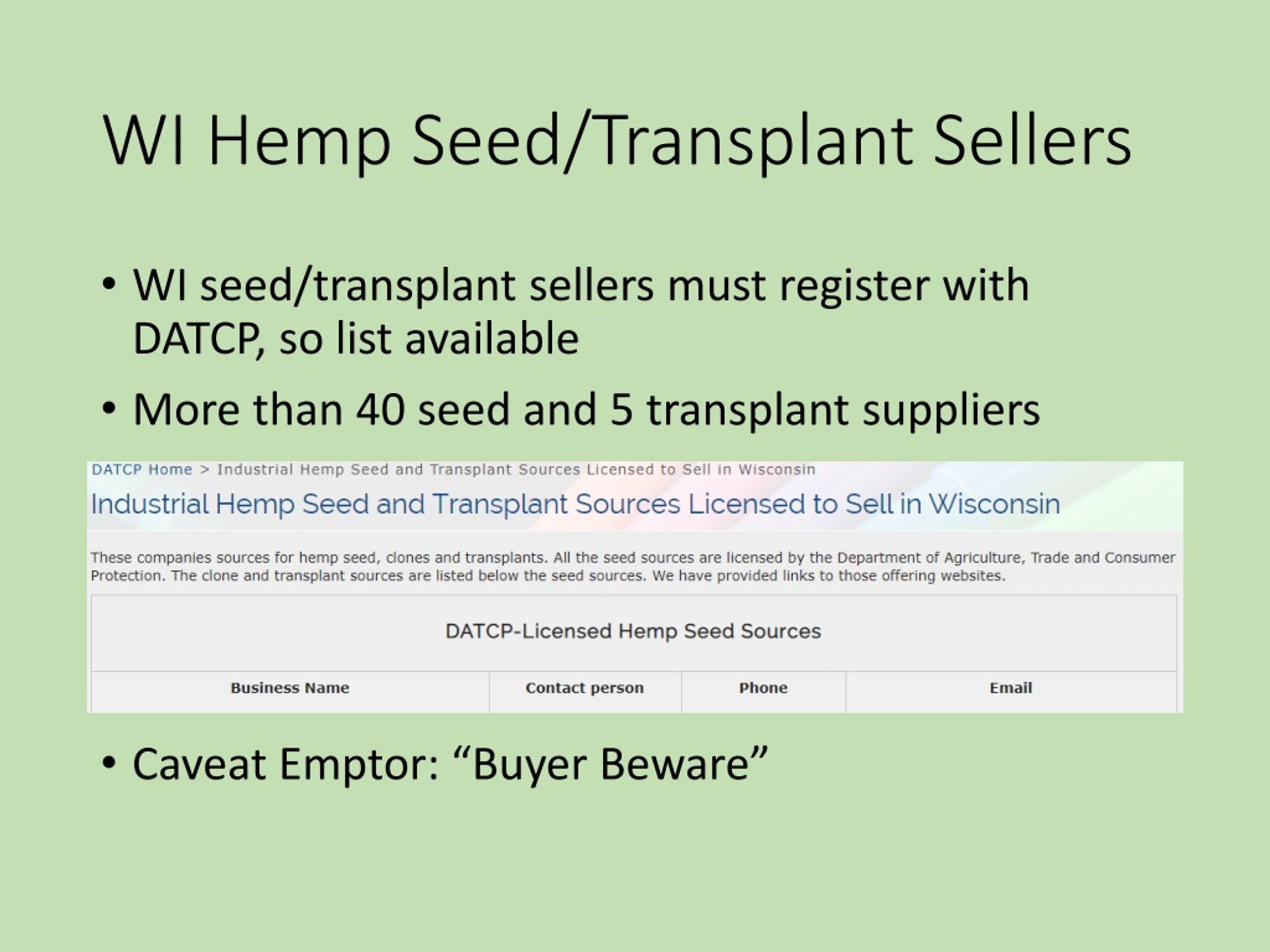 WI Hemp Seed/Transplant Sellers

• WI seed/transplant sellers must register with DATCP, so list available

• More than 40 seed and 5 transplant suppliers

DATCP Home > Industrial Hemp Seed and Transplant Sources Licensed to Sell in Wisconsin

Industrial Hemp Seed and Transplant Sources Licensed to Sell in Wisconsin

These companies sources for hemp seed, clones and transplants. All the seed sources are licensed by the Department of Agriculture, Trade and Consumer Protection. The clone and transplant sources are listed below the seed sources. We have provided links to those offering websites.

DATCP-Licensed Hemp Seed Sources

| Business Name | Contact person | Phone | Email |
|---|---|---|---|

• Caveat Emptor: “Buyer Beware”